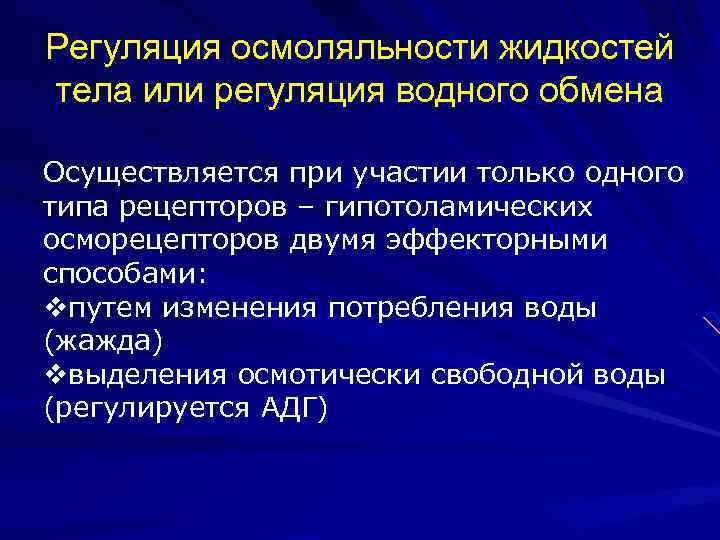 Регуляция осмоляльности жидкостей тела или регуляция водного обмена

Осуществляется при участии только одного типа рецепторов – гипотоламических осморецепторов двумя эффекторными способами:
❖путем изменения потребления воды (жажда)
❖выделения осмотически свободной воды (регулируется АДГ)